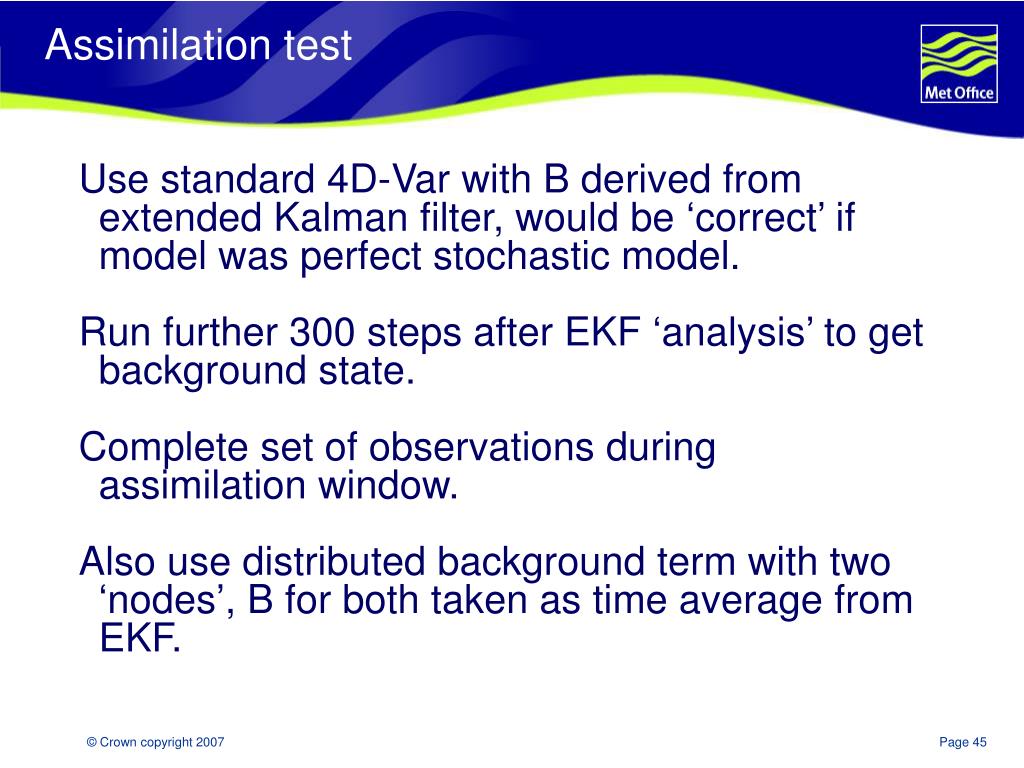 Assimilation test

Met Office

Use standard 4D-Var with B derived from extended Kalman filter, would be ‘correct’ if model was perfect stochastic model.

Run further 300 steps after EKF ‘analysis’ to get background state.

Complete set of observations during assimilation window.

Also use distributed background term with two ‘nodes’, B for both taken as time average from EKF.

© Crown copyright 2007

Page 45